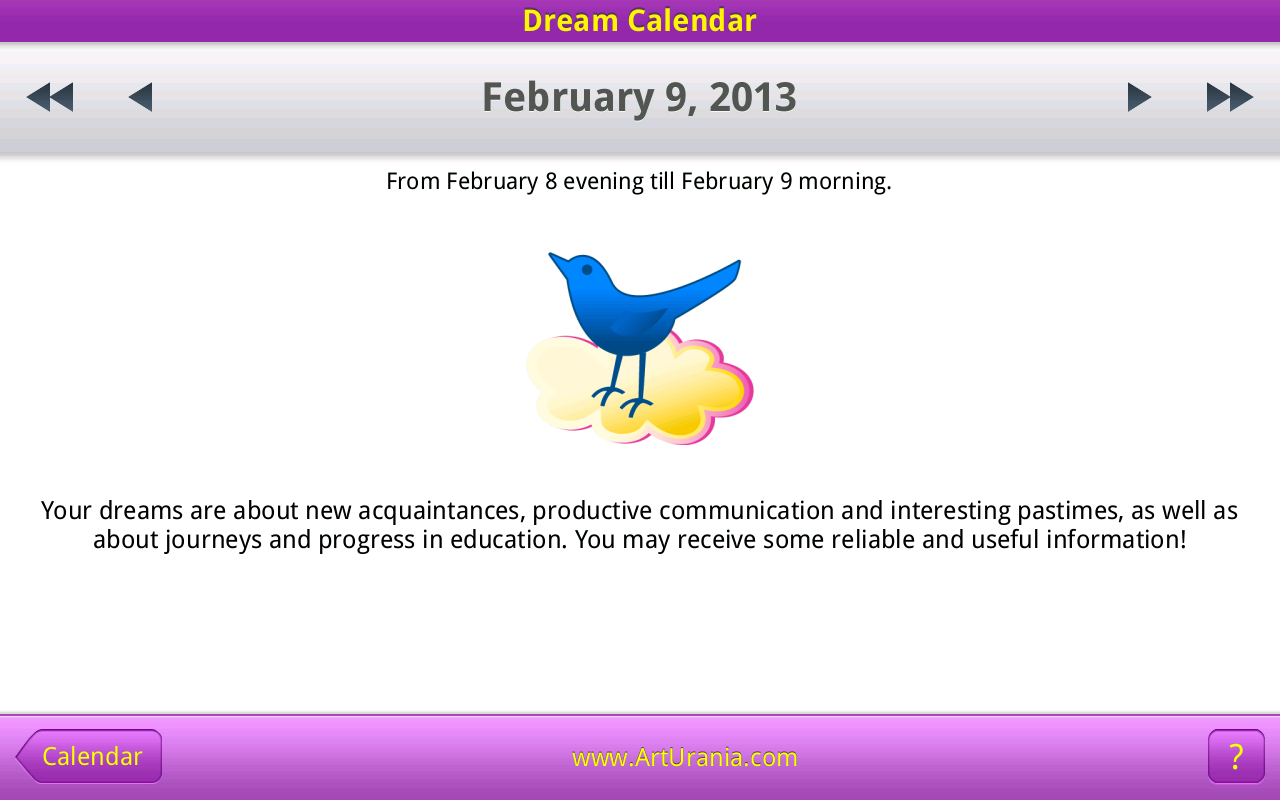 Dream Calendar

February 9, 2013

From February 8 evening till February 9 morning.

Your dreams are about new acquaintances, productive communication and interesting pastimes, as well as about journeys and progress in education. You may receive some reliable and useful information!

Calendar

www.ArtUrania.com

?